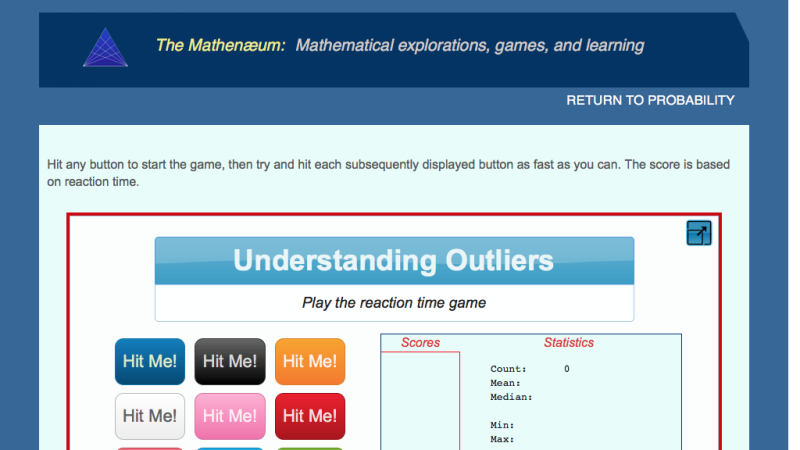 The Mathenæum: Mathematical explorations, games, and learning

RETURN TO PROBABILITY

Hit any button to start the game, then try and hit each subsequently displayed button as fast as you can. The score is based on reaction time.

Understanding Outliers

Play the reaction time game

Hit Me! Hit Me! Hit Me!

Hit Me! Hit Me! Hit Me!

Scores

Statistics

Count: 0
Mean:
Median:

Min:
Max: